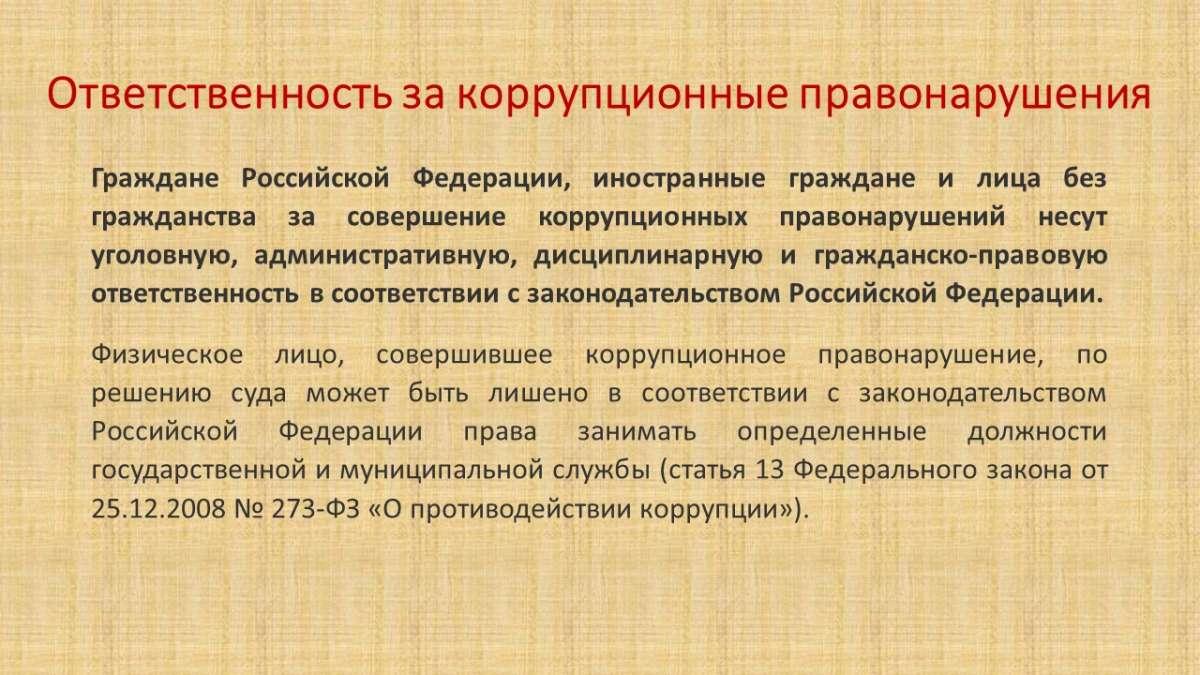 Ответственность за коррупционные правонарушения

Граждане Российской Федерации, иностранные граждане и лица без гражданства за совершение коррупционных правонарушений несут уголовную, административную, дисциплинарную и гражданско-правовую ответственность в соответствии с законодательством Российской Федерации.

Физическое лицо, совершившее коррупционное правонарушение, по решению суда может быть лишено в соответствии с законодательством Российской Федерации права занимать определенные должности государственной и муниципальной службы (статья 13 Федерального закона от 25.12.2008 № 273-ФЗ «О противодействии коррупции»).